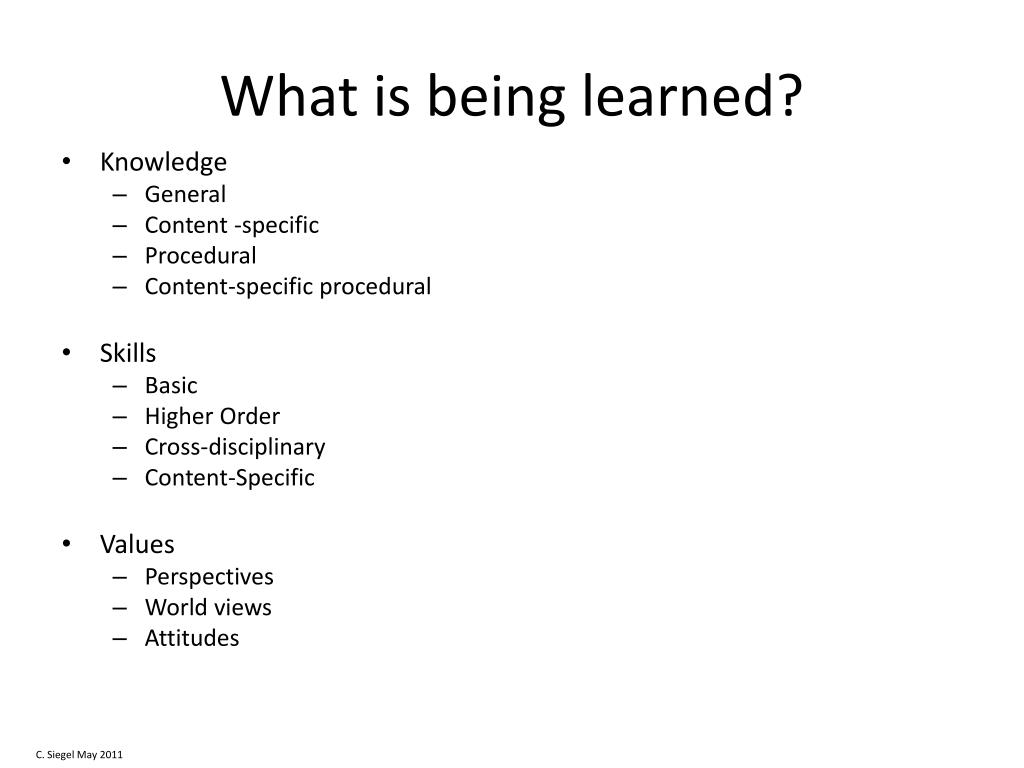 What is being learned?

• Knowledge
– General
– Content -specific
– Procedural
– Content-specific procedural

• Skills
– Basic
– Higher Order
– Cross-disciplinary
– Content-Specific

• Values
– Perspectives
– World views
– Attitudes

C. Siegel May 2011